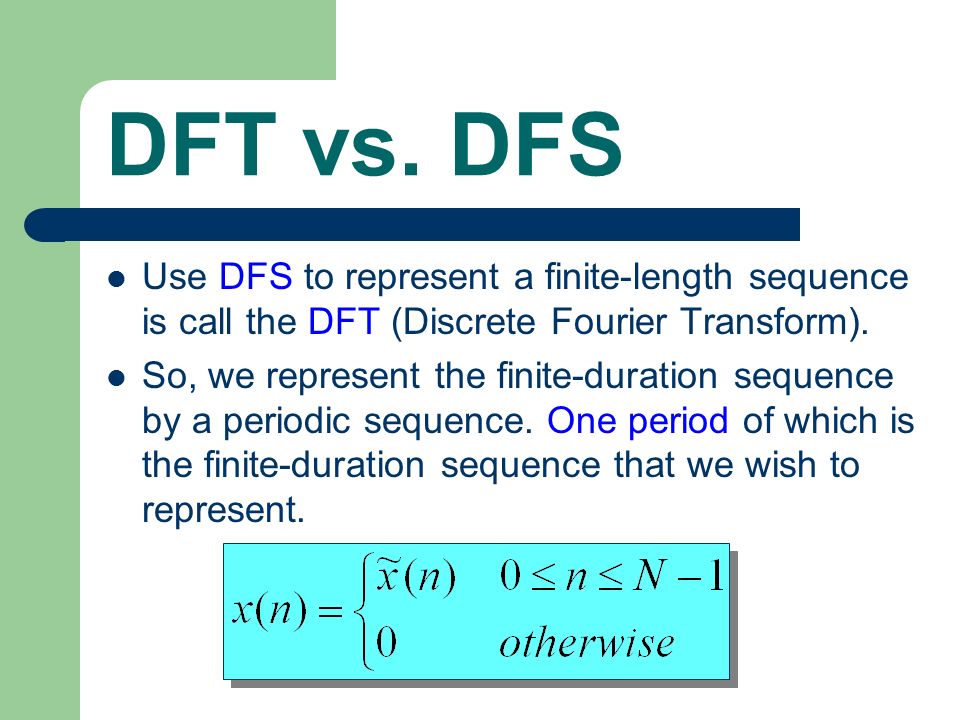 DFT vs. DFS

- Use DFS to represent a finite-length sequence is call the DFT (Discrete Fourier Transform).
- So, we represent the finite-duration sequence by a periodic sequence. One period of which is the finite-duration sequence that we wish to represent.

$x(n) = \begin{cases} \tilde{x}(n) & 0 \le n \le N-1 \\ 0 & otherwise \end{cases}$